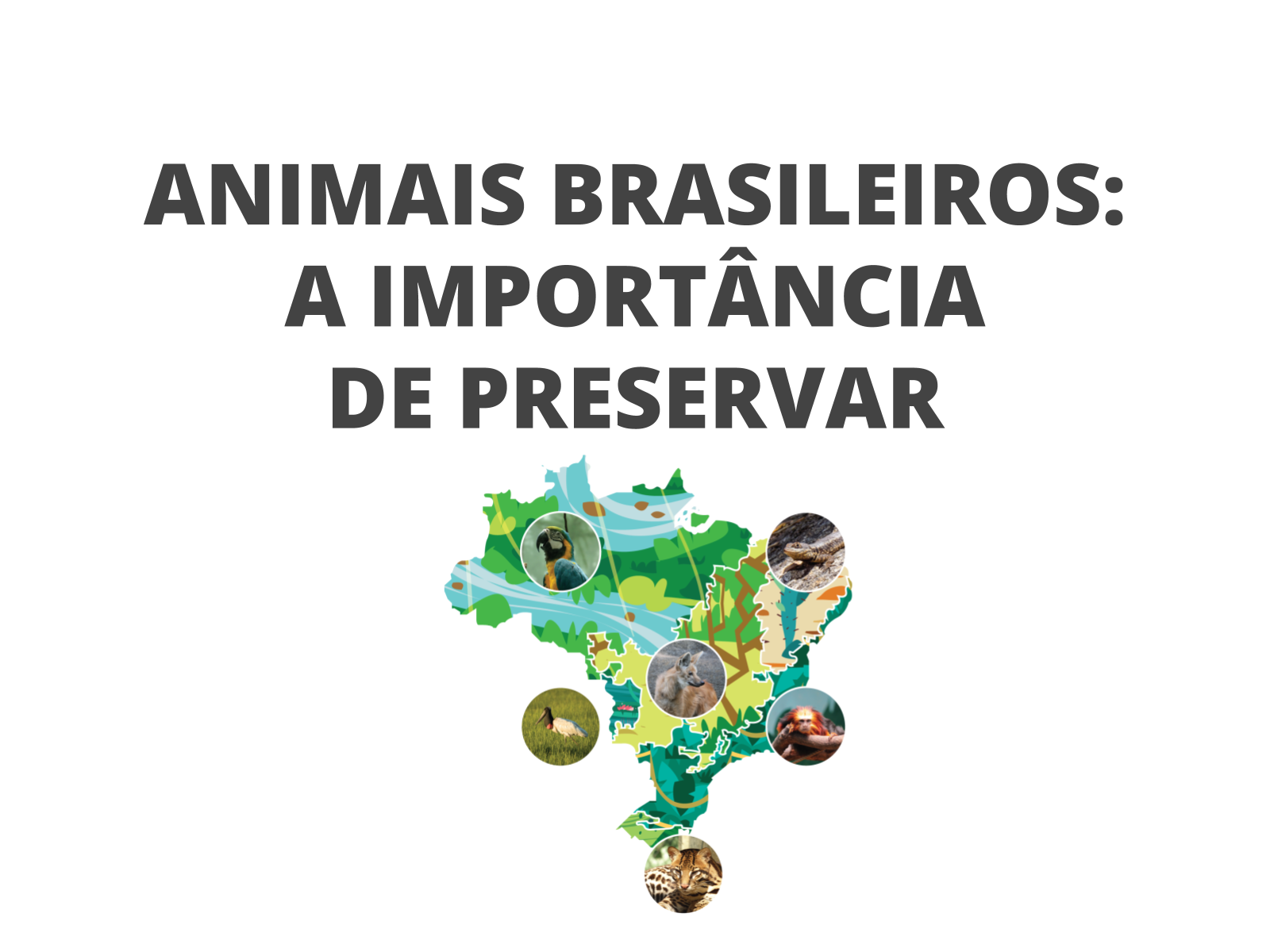 ANIMAIS BRASILEIROS:
A IMPORTÂNCIA
DE PRESERVAR